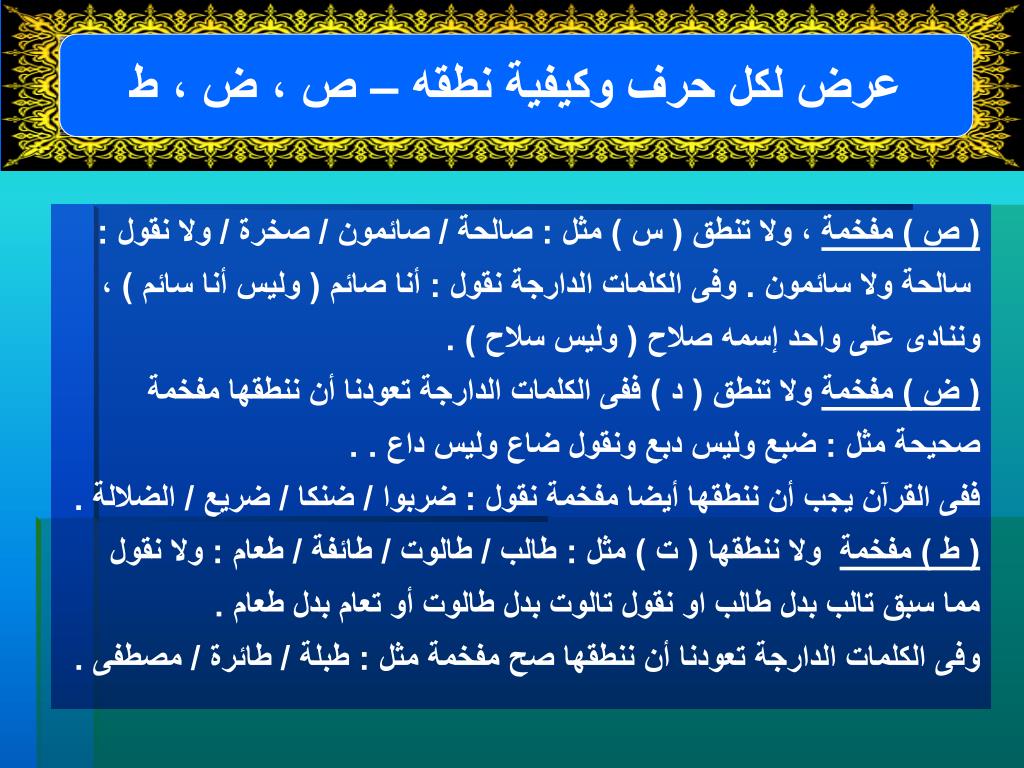 عرض لكل حرف وكيفية نطقه – ص ، ض ، ط

( ص ) مفخمة ، ولا تنطق ( س ) مثل : صالحة / صائمون / صخرة / ولا نقول : سالحة ولا سائمون . وفى الكلمات الدارجة نقول : أنا صائم ( وليس أنا سائم ) ، وننادى على واحد إسمه صلاح ( وليس سلاح ) .

( ض ) مفخمة ولا تنطق ( د ) ففى الكلمات الدارجة تعودنا أن ننطقها مفخمة صحيحة مثل : ضبع وليس دبع ونقول ضاع وليس داع . .

ففى القرآن يجب أن ننطقها أيضا مفخمة نقول : ضربوا / ضنكا / ضريع / الضلالة .

( ط ) مفخمة ولا ننطقها ( ت ) مثل : طالب / طالوت / طائفة / طعام : ولا نقول مما سبق تالب بدل طالب او نقول تالوت بدل طالوت أو تعام بدل طعام .

وفى الكلمات الدارجة تعودنا أن ننطقها صح مفخمة مثل : طبلة / طائرة / مصطفى .